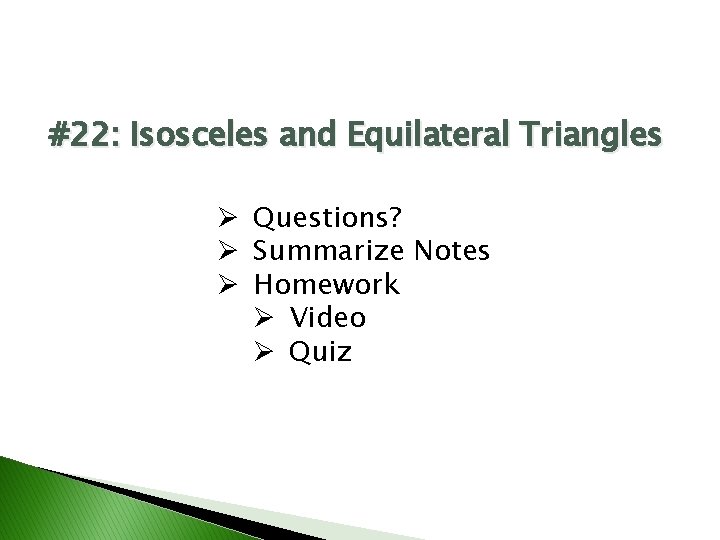 #22: Isosceles and Equilateral Triangles

➢ Questions?
➢ Summarize Notes
➢ Homework
  ➢ Video
  ➢ Quiz